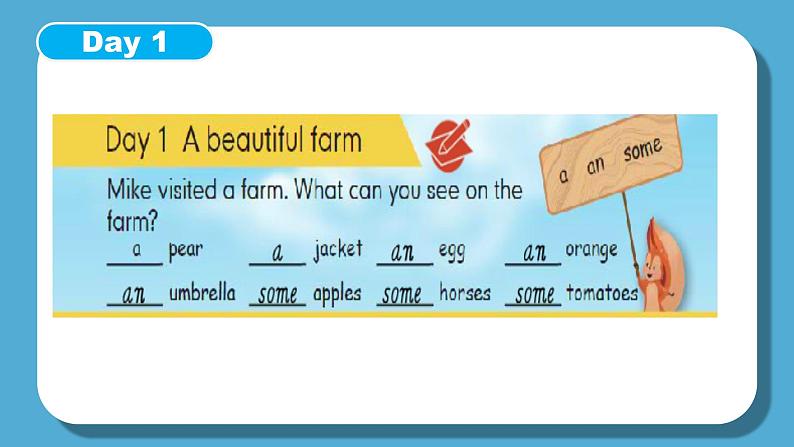 Day 1

Day 1 A beautiful farm

a an some

Mike visited a farm. What can you see on the farm?

a pear a jacket an egg an orange

an umbrella some apples some horses some tomatoes